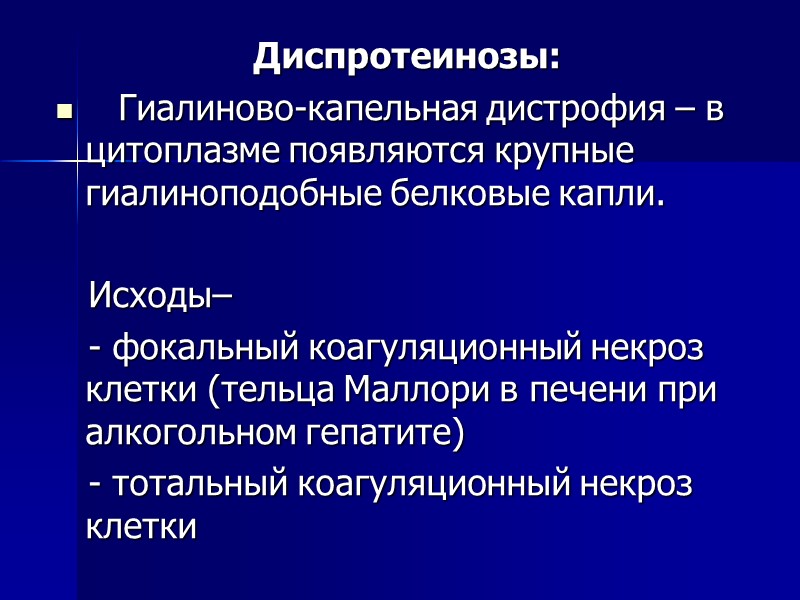 Диспротеинозы:

Гиалиново-капельная дистрофия – в цитоплазме появляются крупные гиалиноподобные белковые капли.

Исходы–

- фокальный коагуляционный некроз клетки (тельца Маллори в печени при алкогольном гепатите)

- тотальный коагуляционный некроз клетки